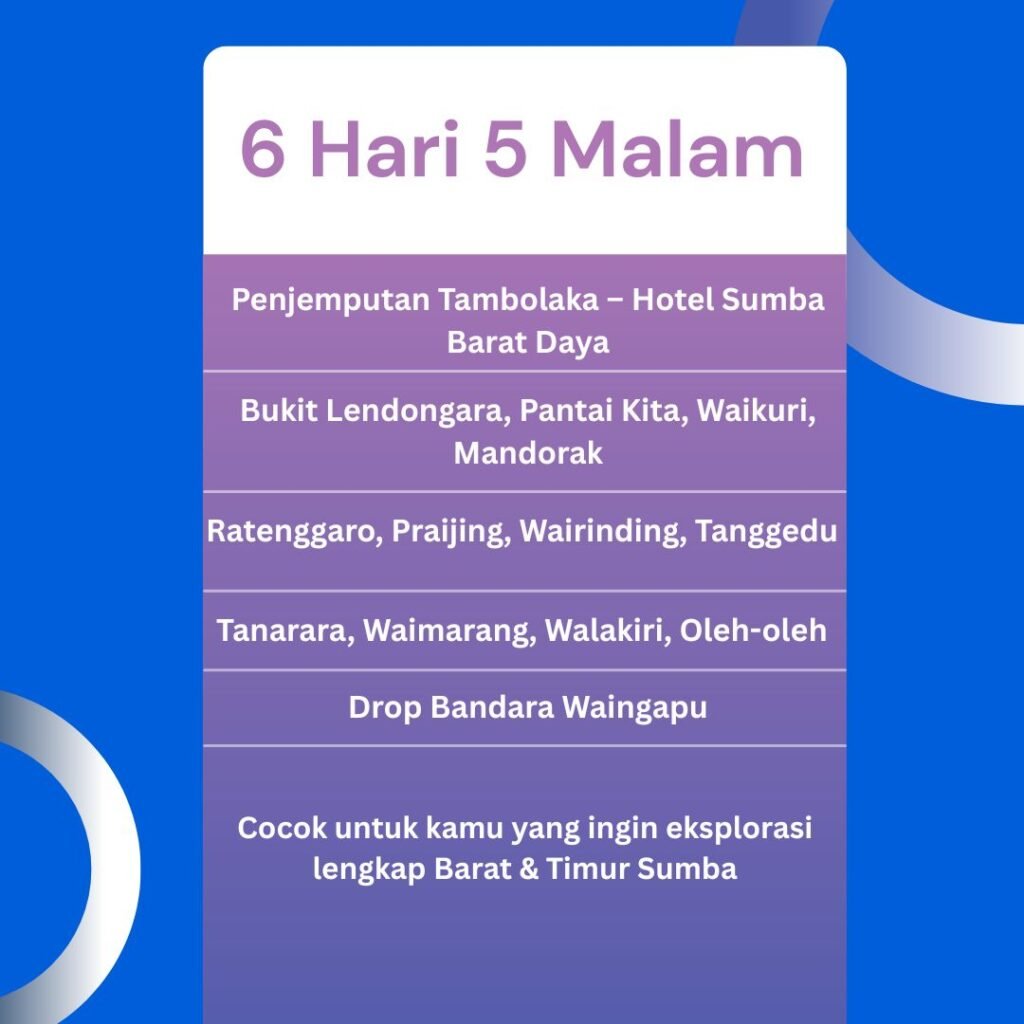 6 Hari 5 Malam

Penjemputan Tambolaka – Hotel Sumba Barat Daya

Bukit Lendongara, Pantai Kita, Waikuri, Mandorak

Ratenggaro, Praijing, Wairinding, Tanggedu

Tanarara, Waimarang, Walakiri, Oleh-oleh

Drop Bandara Waingapu

Cocok untuk kamu yang ingin eksplorasi lengkap Barat & Timur Sumba